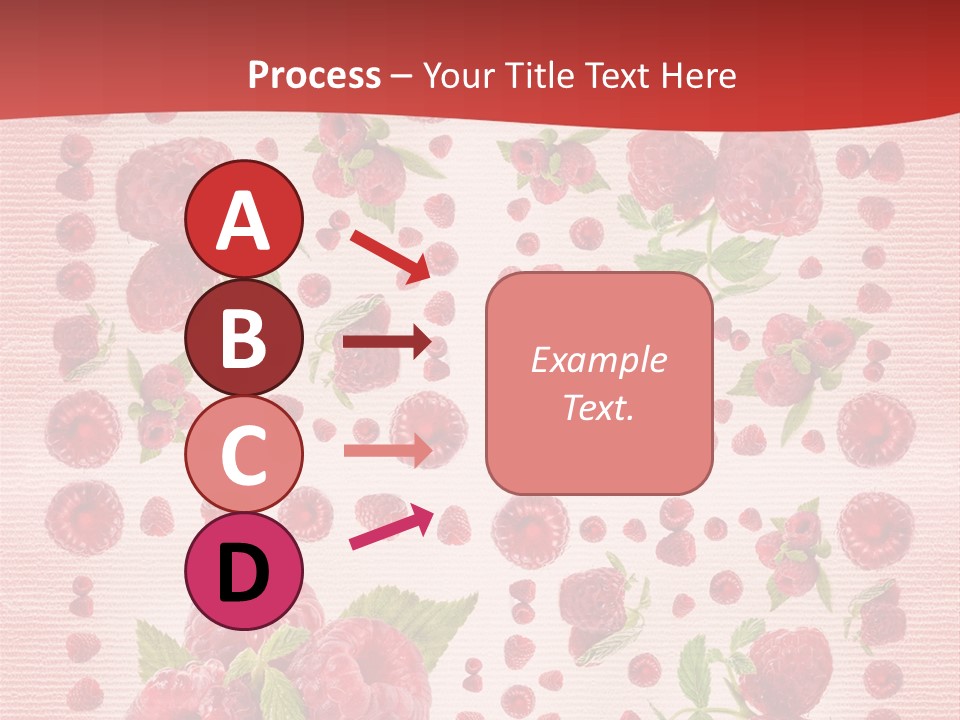 Process – Your Title Text Here

A

B

C

D

Example Text.